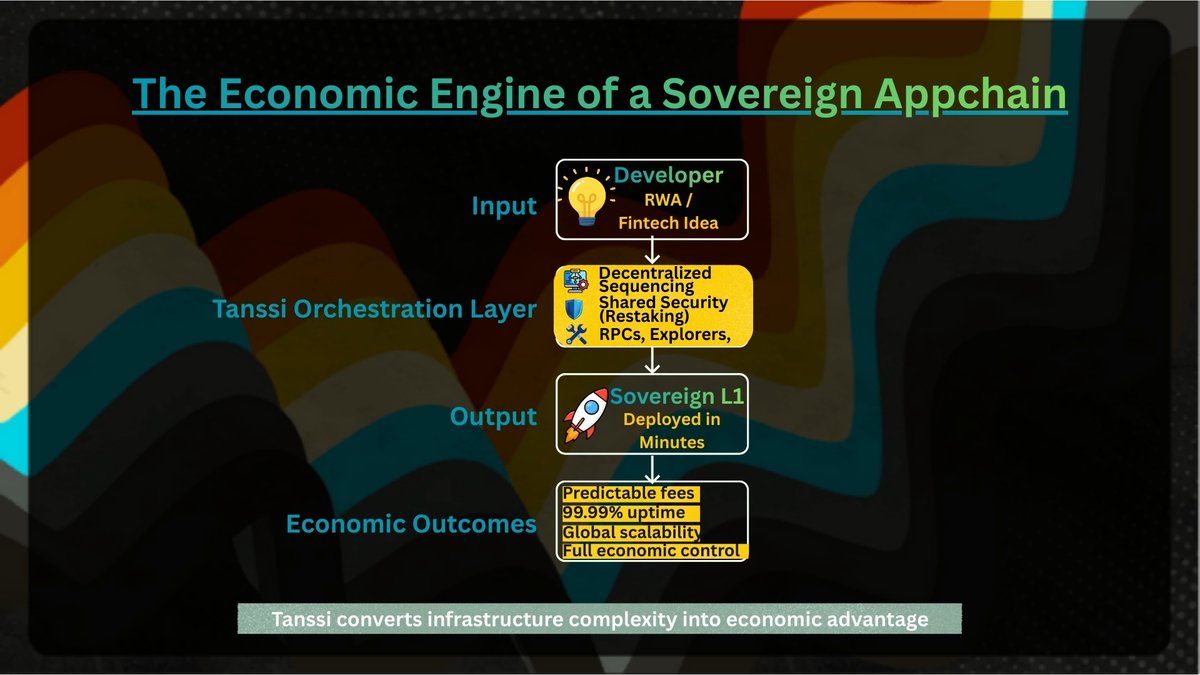 The Economic Engine of a Sovereign Appchain

Input

Developer
RWA / Fintech Idea

Tanssi Orchestration Layer

Decentralized Sequencing
Shared Security (Restaking)
RPCs, Explorers,

Output

Sovereign L1
Deployed in Minutes

Economic Outcomes

Predictable fees
99.99% uptime
Global scalability
Full economic control

Tanssi converts infrastructure complexity into economic advantage